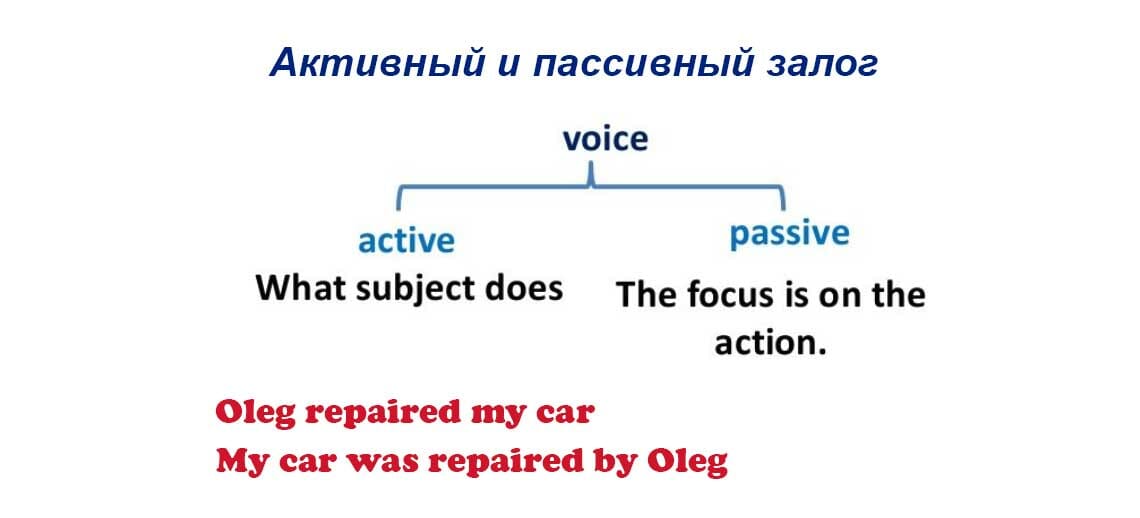 Активный и пассивный залог

voice

active
What subject does

passive
The focus is on the action.

Oleg repaired my car
My car was repaired by Oleg